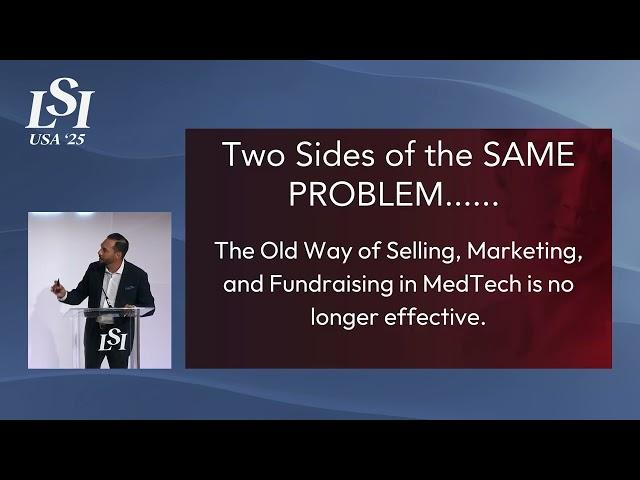 LSI
USA '25

Two Sides of the SAME PROBLEM......

The Old Way of Selling, Marketing, and Fundraising in MedTech is no longer effective.

LSI